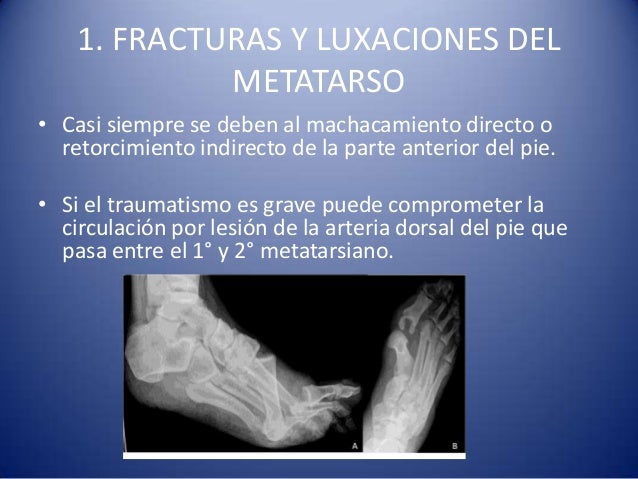 1. FRACTURAS Y LUXACIONES DEL METATARSO

• Casi siempre se deben al machacamiento directo o retorcimiento indirecto de la parte anterior del pie.

• Si el traumatismo es grave puede comprometer la circulación por lesión de la arteria dorsal del pie que pasa entre el 1° y 2° metatarsiano.

A

B